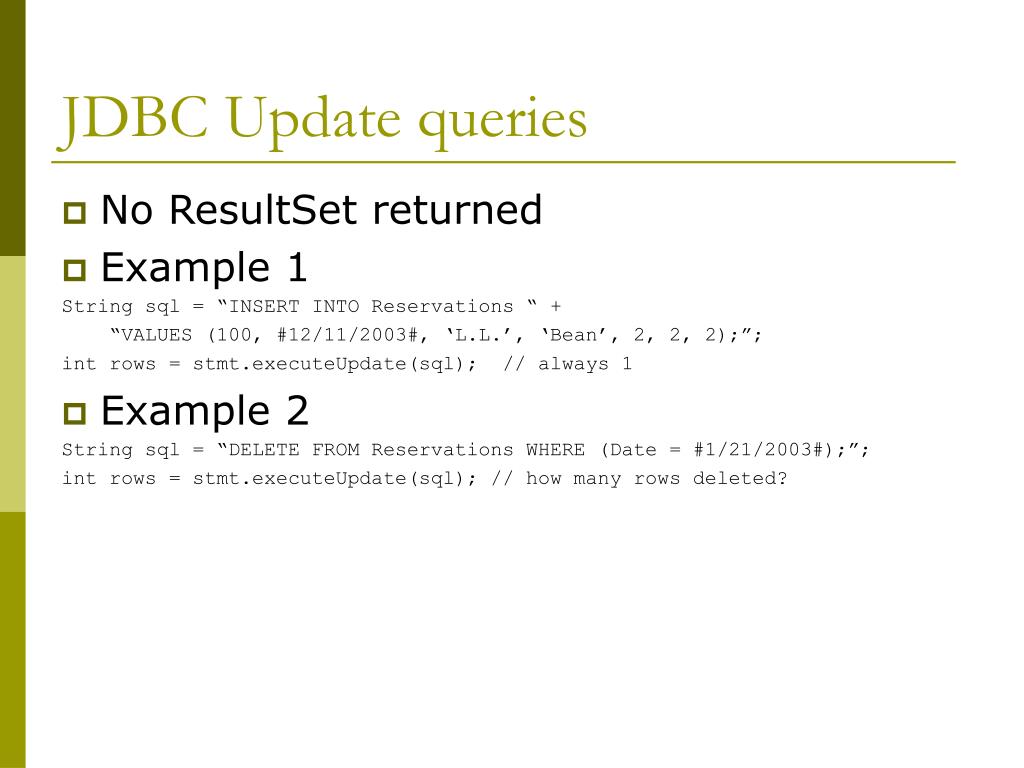 JDBC Update queries

No ResultSet returned

Example 1

String sql = “INSERT INTO Reservations “ +
“VALUES (100, #12/11/2003#, ‘L.L.’, ‘Bean’, 2, 2, 2);”;
int rows = stmt.executeUpdate(sql); // always 1

Example 2

String sql = “DELETE FROM Reservations WHERE (Date = #1/21/2003#);”;
int rows = stmt.executeUpdate(sql); // how many rows deleted?